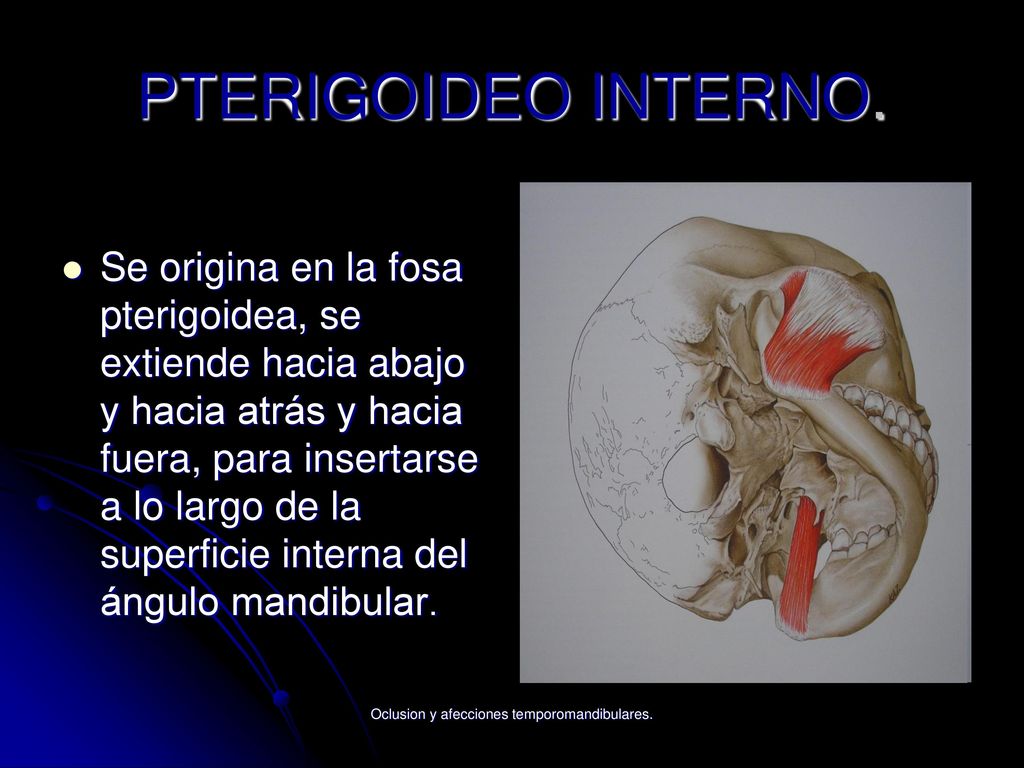 PTERIGOIDEO INTERNO.

Se origina en la fosa pterigoidea, se extiende hacia abajo y hacia atrás y hacia fuera, para insertarse a lo largo de la superficie interna del ángulo mandibular.

Oclusion y afecciones temporomandibulares.